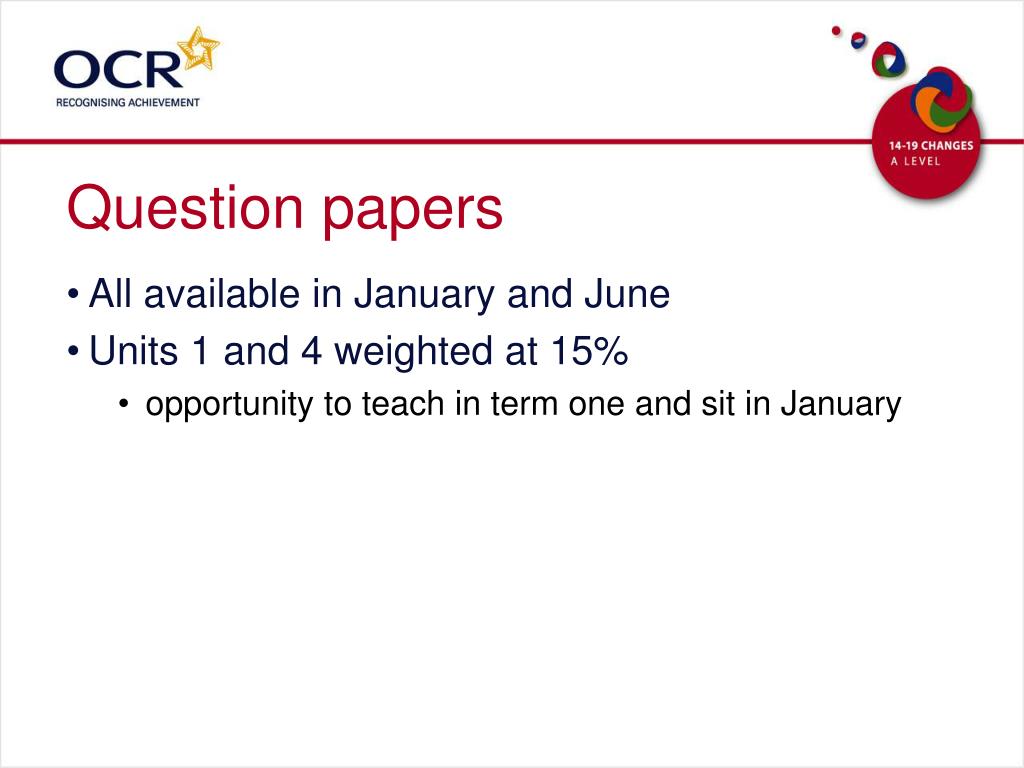 OCR
RECOGNISING ACHIEVEMENT

14-19 CHANGES
A LEVEL

Question papers

• All available in January and June
• Units 1 and 4 weighted at 15%
• opportunity to teach in term one and sit in January